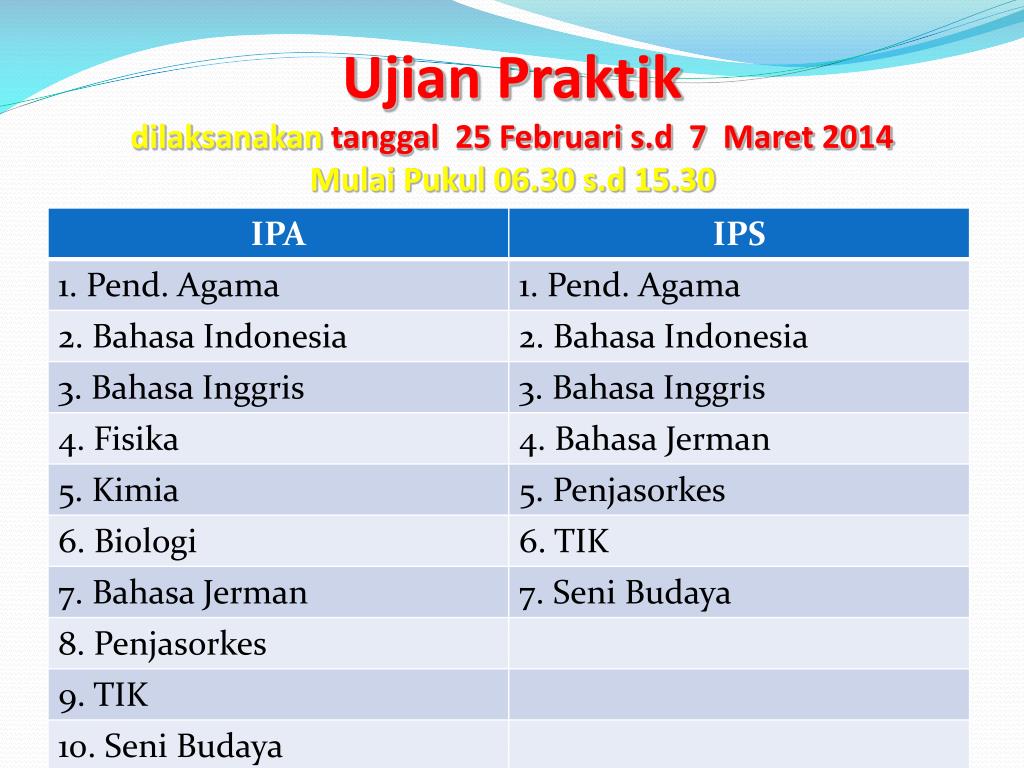 Ujian Praktik
dilaksanakan tanggal 25 Februari s.d 7 Maret 2014
Mulai Pukul 06.30 s.d 15.30

| IPA | IPS |
|---|---|
| 1. Pend. Agama | 1. Pend. Agama |
| 2. Bahasa Indonesia | 2. Bahasa Indonesia |
| 3. Bahasa Inggris | 3. Bahasa Inggris |
| 4. Fisika | 4. Bahasa Jerman |
| 5. Kimia | 5. Penjasorkes |
| 6. Biologi | 6. TIK |
| 7. Bahasa Jerman | 7. Seni Budaya |
| 8. Penjasorkes | |
| 9. TIK | |
| 10. Seni Budaya | |